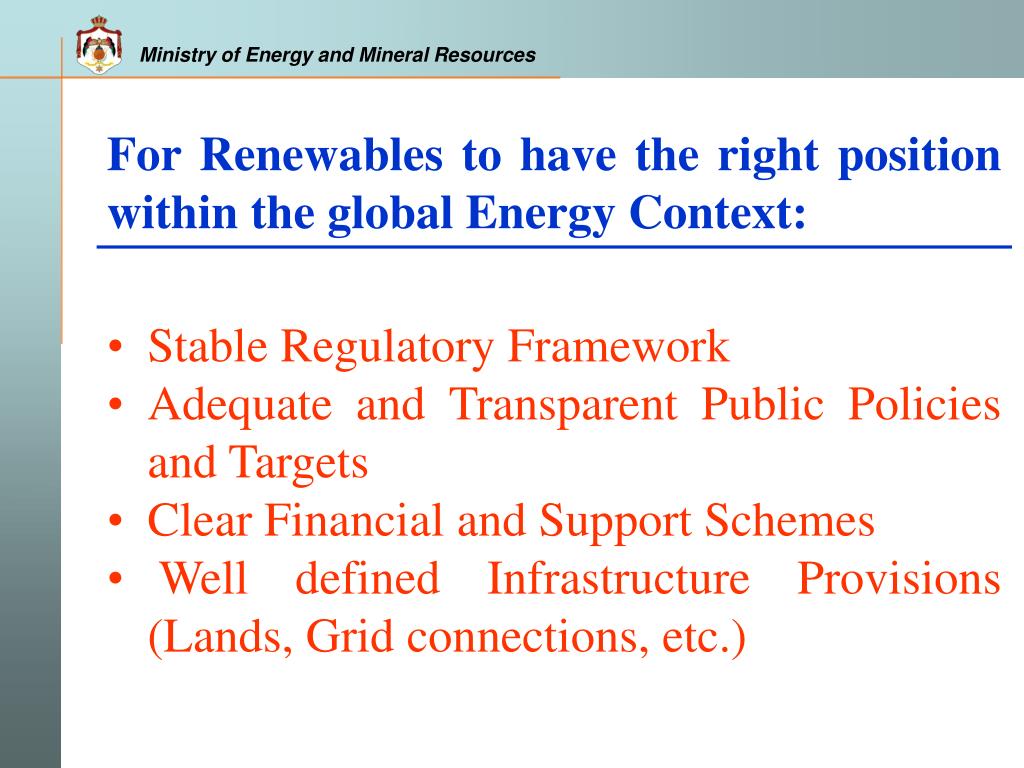 Ministry of Energy and Mineral Resources

For Renewables to have the right position within the global Energy Context:

• Stable Regulatory Framework
• Adequate and Transparent Public Policies and Targets
• Clear Financial and Support Schemes
• Well defined Infrastructure Provisions (Lands, Grid connections, etc.)